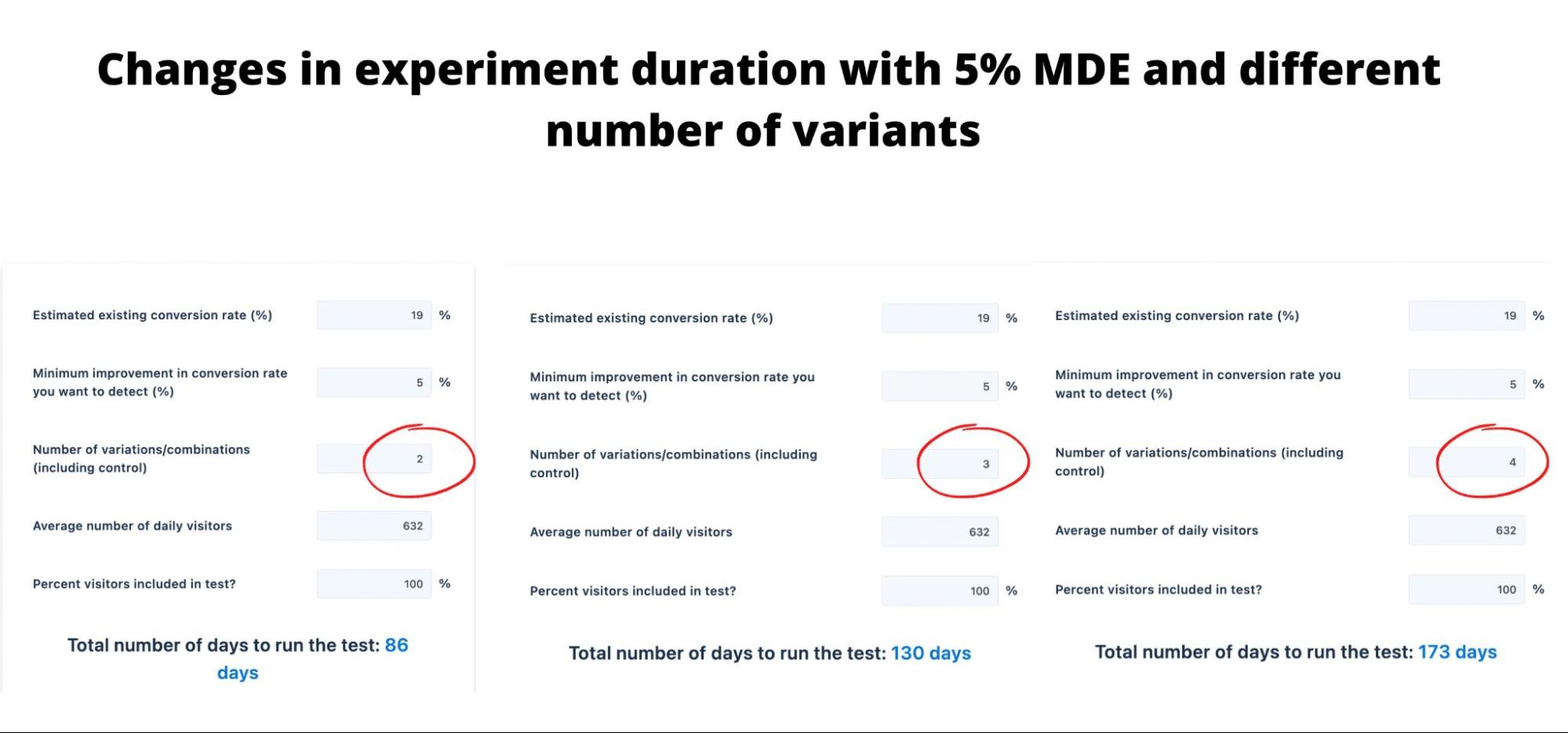 Changes in experiment duration with 5% MDE and different number of variants

Estimated existing conversion rate (%) 19 %

Minimum improvement in conversion rate you want to detect (%) 5 %

Number of variations/combinations (including control) 2

Average number of daily visitors 632

Percent visitors included in test? 100 %

Total number of days to run the test: 86 days

Estimated existing conversion rate (%) 19 %

Minimum improvement in conversion rate you want to detect (%) 5 %

Number of variations/combinations (including control) 3

Average number of daily visitors 632

Percent visitors included in test? 100 %

Total number of days to run the test: 130 days

Estimated existing conversion rate (%) 19 %

Minimum improvement in conversion rate you want to detect (%) 5 %

Number of variations/combinations (including control) 4

Average number of daily visitors 632

Percent visitors included in test? 100 %

Total number of days to run the test: 173 days